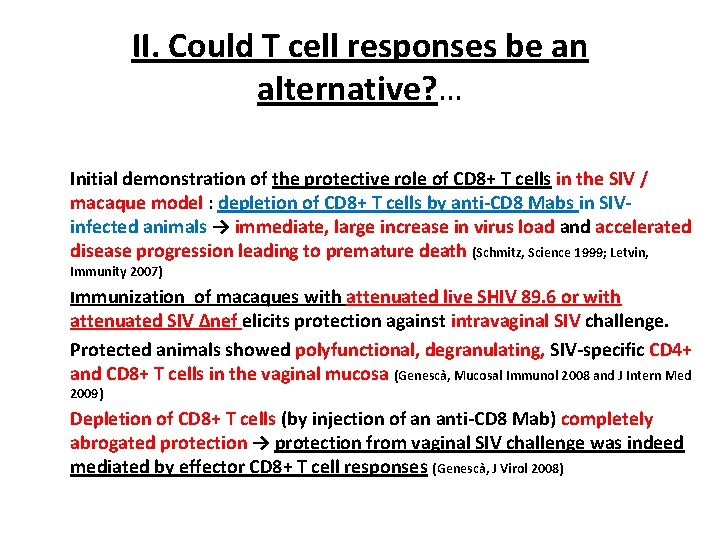 II. Could T cell responses be an alternative?...

Initial demonstration of the protective role of CD8+ T cells in the SIV / macaque model : depletion of CD8+ T cells by anti-CD8 Mabs in SIV-infected animals → immediate, large increase in virus load and accelerated disease progression leading to premature death (Schmitz, Science 1999; Letvin, Immunity 2007)

Immunization of macaques with attenuated live SHIV 89.6 or with attenuated SIV Δnef elicits protection against intravaginal SIV challenge.

Protected animals showed polyfunctional, degranulating, SIV-specific CD4+ and CD8+ T cells in the vaginal mucosa (Genescà, Mucosal Immunol 2008 and J Intern Med 2009)

Depletion of CD8+ T cells (by injection of an anti-CD8 Mab) completely abrogated protection → protection from vaginal SIV challenge was indeed mediated by effector CD8+ T cell responses (Genescà, J Virol 2008)